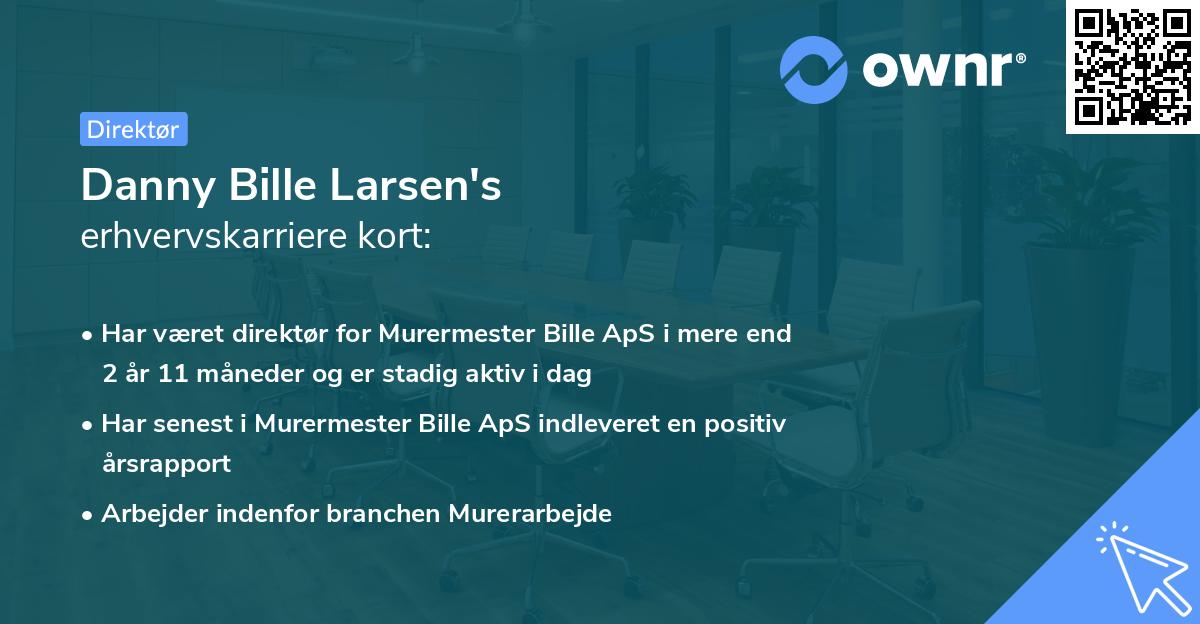 ownr®

Direktør

Danny Bille Larsen's
erhvervskarriere kort:

• Har været direktør for Murermester Bille ApS i mere end 2 år 11 måneder og er stadig aktiv i dag

• Har senest i Murermester Bille ApS indleveret en positiv årsrapport

• Arbejder indenfor branchen Murerarbejde